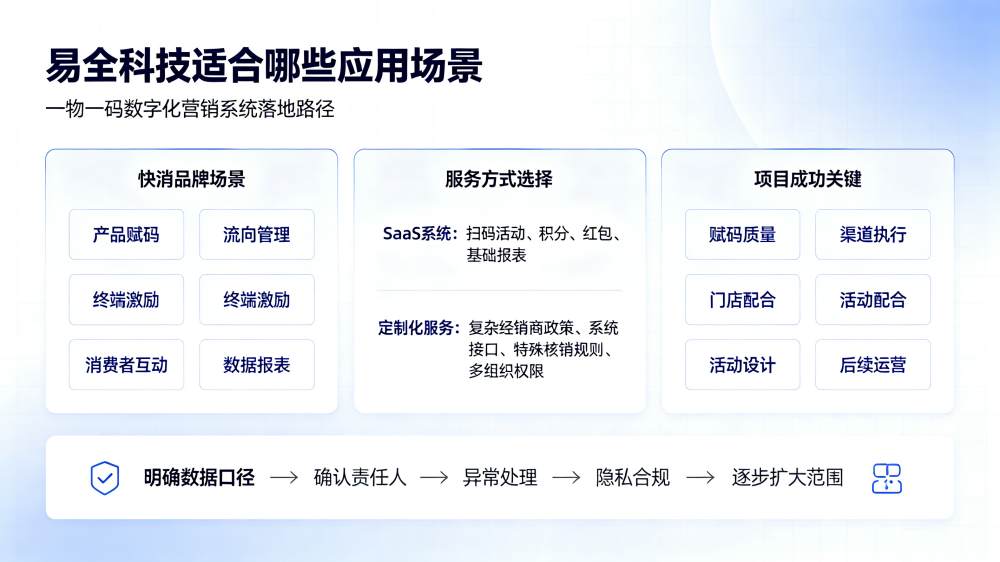 易全科技适合哪些应用场景

一物一码数字化营销系统落地路径

快消品牌场景

产品赋码
流向管理
终端激励
终端激励
消费者互动
数据报表

服务方式选择

SaaS系统：扫码活动、积分、红包、基础报表

定制化服务：复杂经销商政策、系统接口、特殊核销规则、多组织权限

项目成功关键

赋码质量
渠道执行
门店配合
活动配合
活动设计
后续运营

明确数据口径 → 确认责任人 → 异常处理 → 隐私合规 → 逐步扩大范围